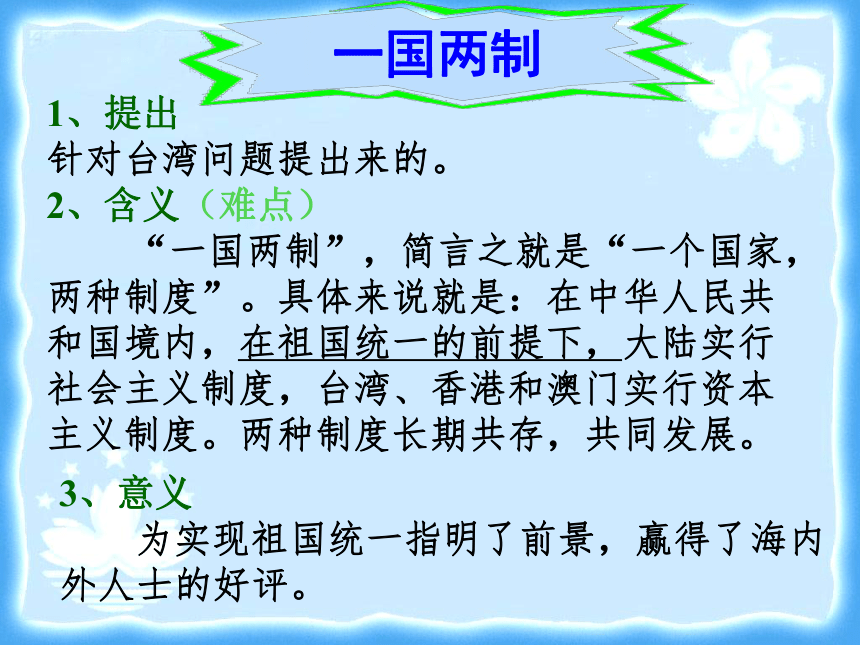 一国两制

1、提出
针对台湾问题提出来的。

2、含义（难点）
“一国两制”，简言之就是“一个国家，两种制度”。具体来说就是：在中华人民共和国境内，在祖国统一的前提下，大陆实行社会主义制度，台湾、香港和澳门实行资本主义制度。两种制度长期共存，共同发展。

3、意义
为实现祖国统一指明了前景，赢得了海内外人士的好评。